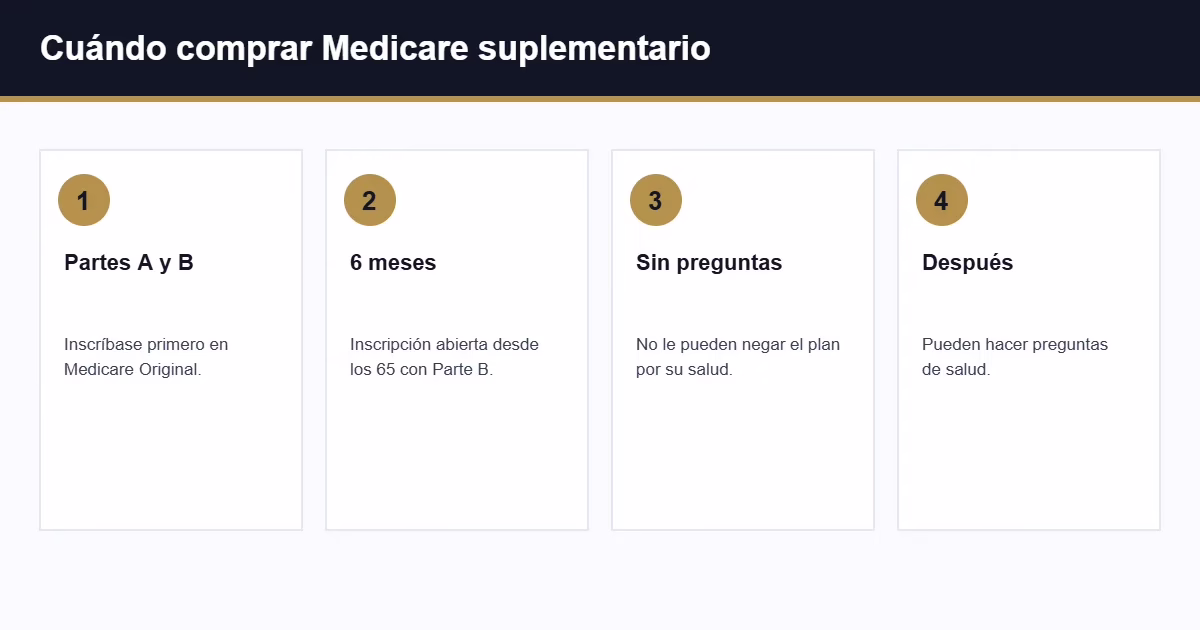 Cuándo comprar Medicare suplementario

1

Partes A y B

Inscríbase primero en Medicare Original.

2

6 meses

Inscripción abierta desde los 65 con Parte B.

3

Sin preguntas

No le pueden negar el plan por su salud.

4

Después

Pueden hacer preguntas de salud.